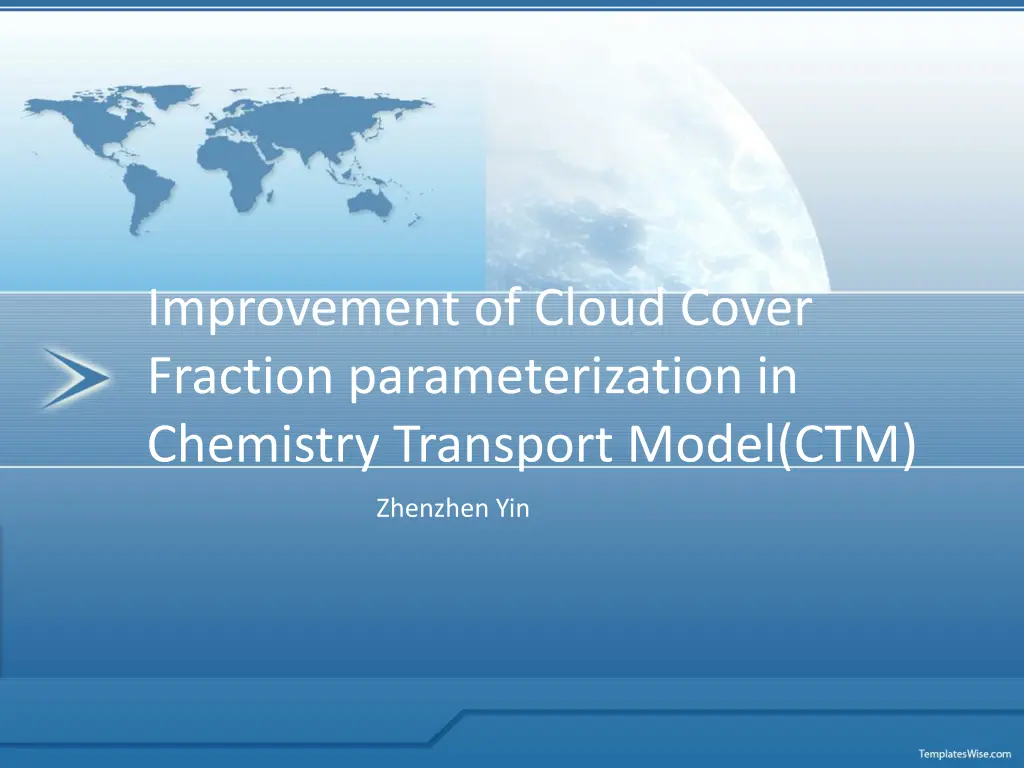 Improvement of Cloud Cover Fraction parameterization in Chemistry Transport Model(CTM)

Zhenzhen Yin

TemplatesWise.com